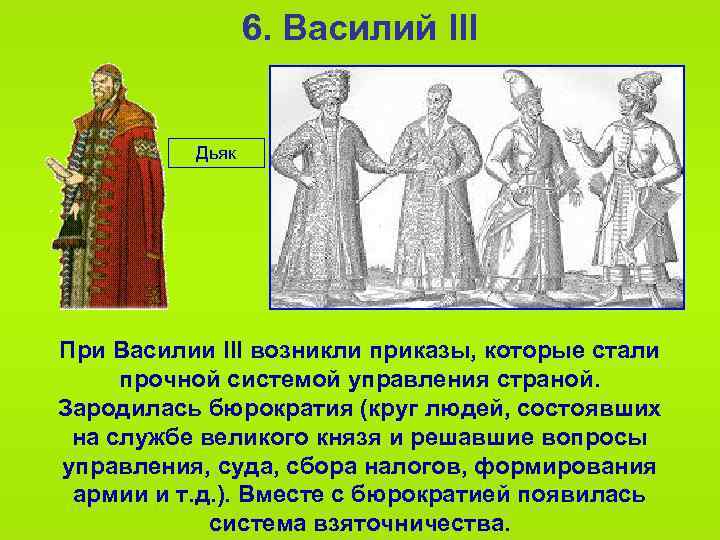 6. Василий III

Дьяк

При Василии III возникли приказы, которые стали прочной системой управления страной. Зародилась бюрократия (круг людей, состоявших на службе великого князя и решавшие вопросы управления, суда, сбора налогов, формирования армии и т.д.). Вместе с бюрократией появилась система взяточничества.